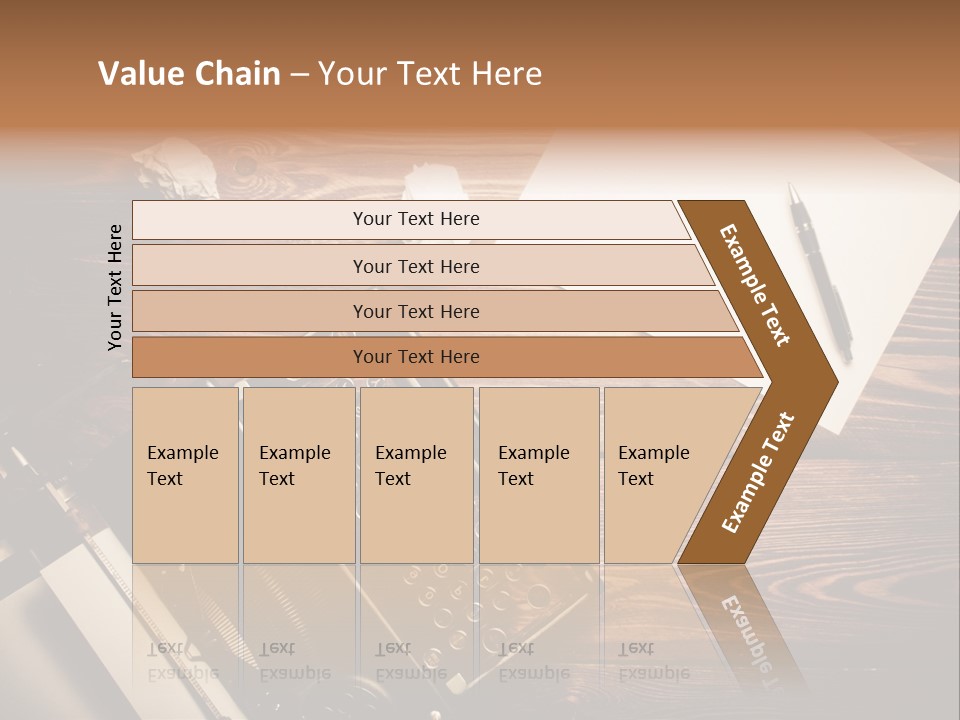 Value Chain – Your Text Here

Your Text Here

Your Text Here

Your Text Here

Your Text Here

Your Text Here

Example Text

Example Text

Example Text

Example Text

Example Text

Example Text

Example Text